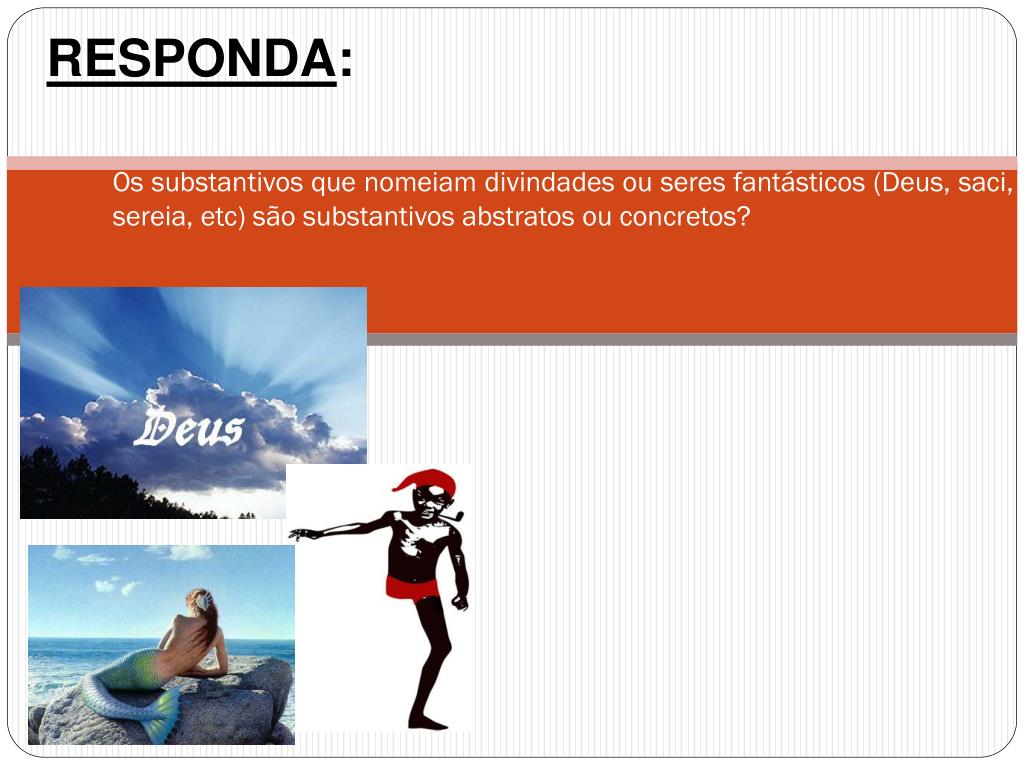 RESPONDA:

Os substantivos que nomeiam divindades ou seres fantásticos (Deus, saci, sereia, etc) são substantivos abstratos ou concretos?

Deus